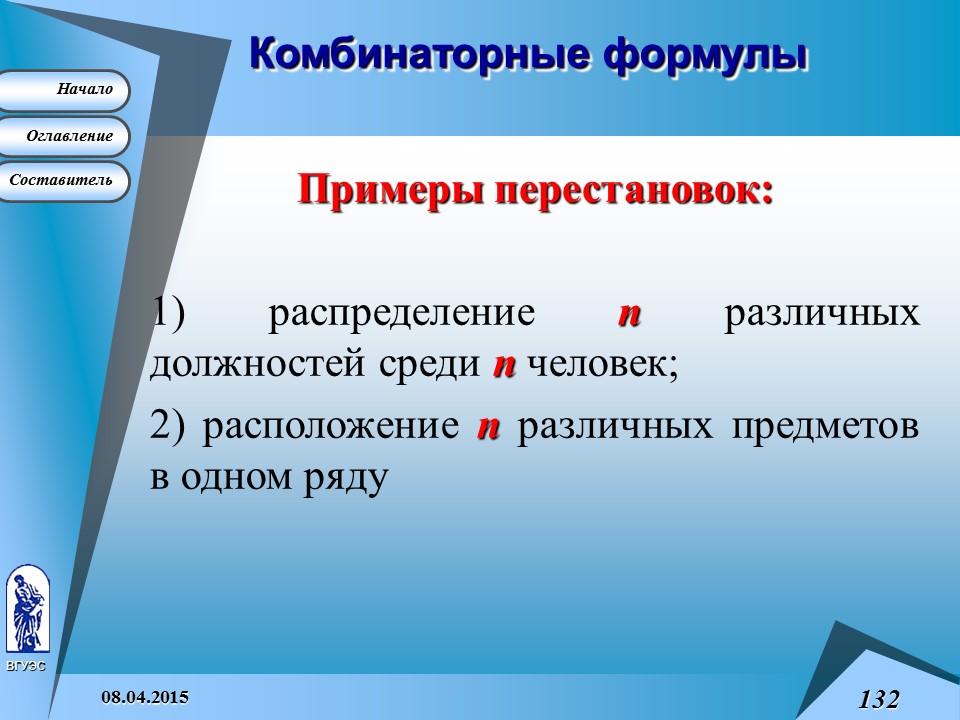 Комбинаторные формулы

Начало

Оглавление

Составитель

Примеры перестановок:

1) распределение $n$ различных должностей среди $n$ человек;

2) расположение $n$ различных предметов в одном ряду

ВГУЭС

08.04.2015

132